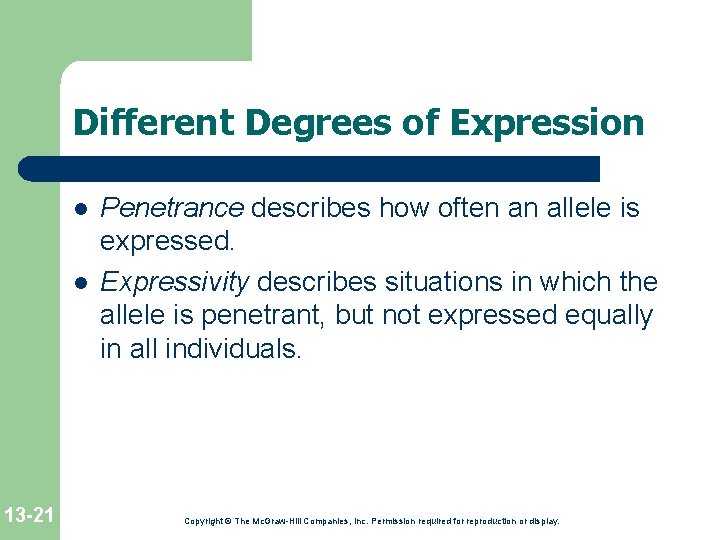 Different Degrees of Expression

- Penetrance describes how often an allele is expressed.
- Expressivity describes situations in which the allele is penetrant, but not expressed equally in all individuals.

13-21

Copyright © The McGraw-Hill Companies, Inc. Permission required for reproduction or display.